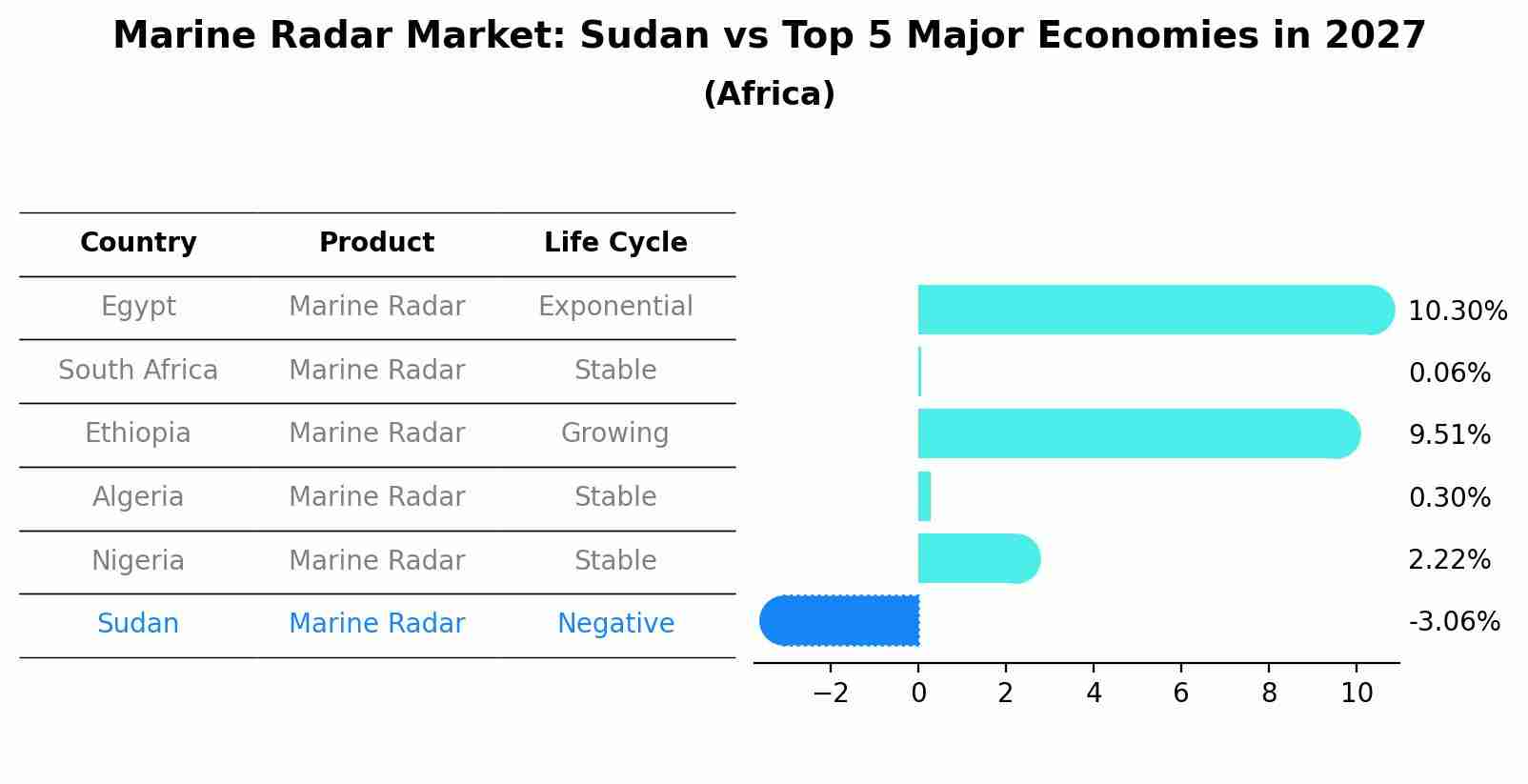 Marine Radar Market: Sudan vs Top 5 Major Economies in 2027
(Africa)

| Country | Product | Life Cycle |
|---|---|---|
| Egypt | Marine Radar | Exponential |
| South Africa | Marine Radar | Stable |
| Ethiopia | Marine Radar | Growing |
| Algeria | Marine Radar | Stable |
| Nigeria | Marine Radar | Stable |
| Sudan | Marine Radar | Negative |

10.30%
0.06%
9.51%
0.30%
2.22%
-3.06%

−2 0 2 4 6 8 10